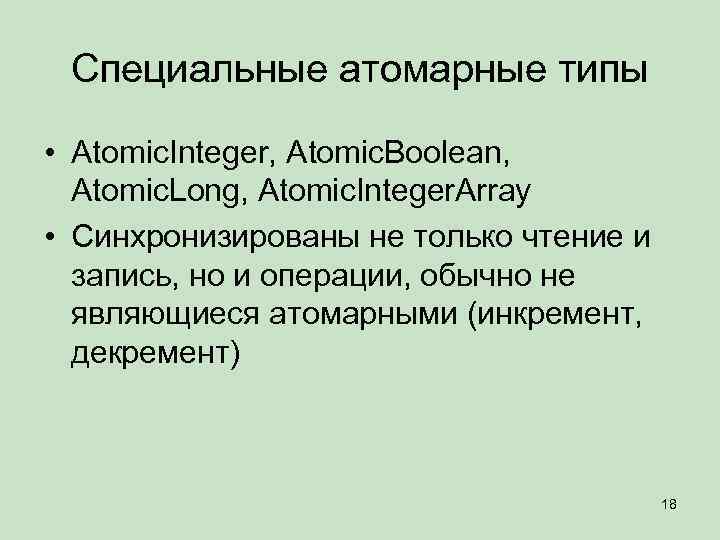 Специальные атомарные типы

• AtomicInteger, AtomicBoolean, AtomicLong, AtomicIntegerArray
• Синхронизированы не только чтение и запись, но и операции, обычно не являющиеся атомарными (инкремент, декремент)

18